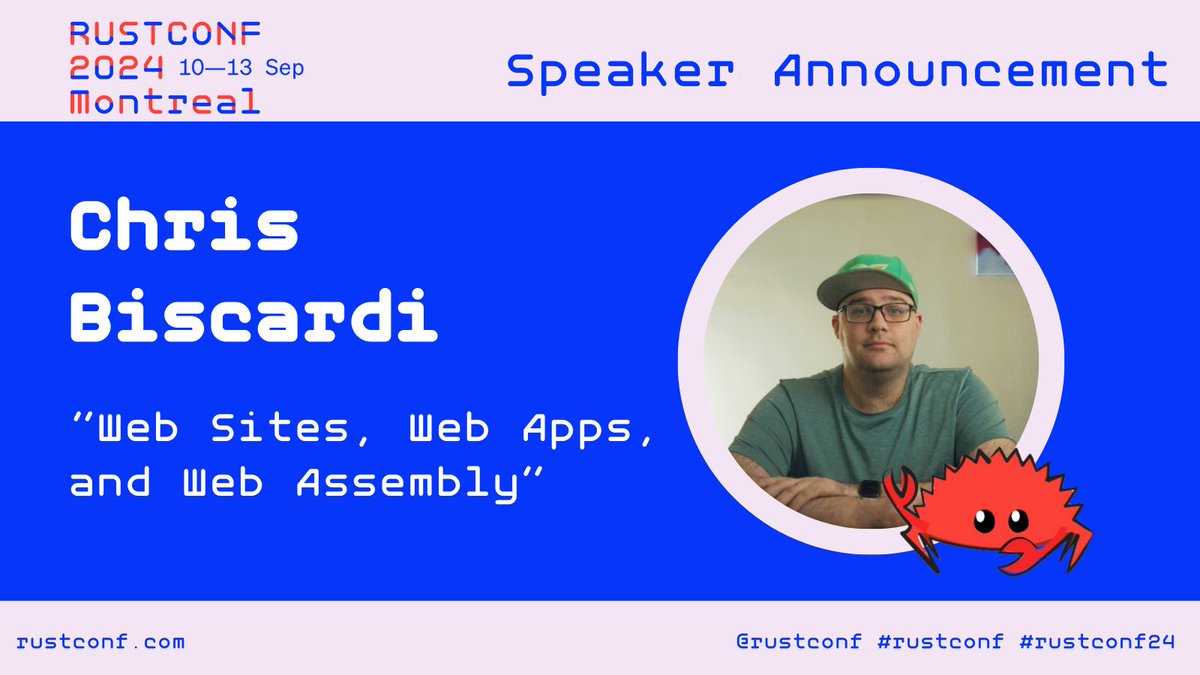 RUSTCONF
2024 10—13 Sep
Montreal

Speaker Announcement

Chris Biscardi

"Web Sites, Web Apps, and Web Assembly"

rustconf.com

@rustconf #rustconf #rustconf24